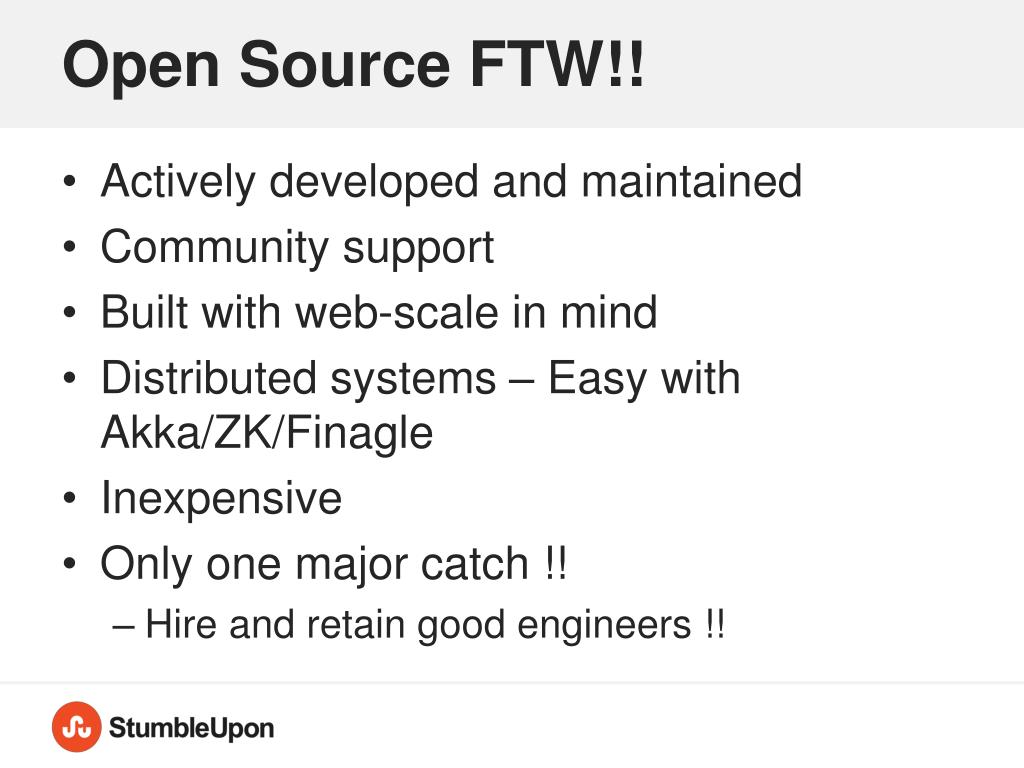 Open Source FTW!!

• Actively developed and maintained
• Community support
• Built with web-scale in mind
• Distributed systems – Easy with Akka/ZK/Finagle
• Inexpensive
• Only one major catch !!
  – Hire and retain good engineers !!

StumbleUpon